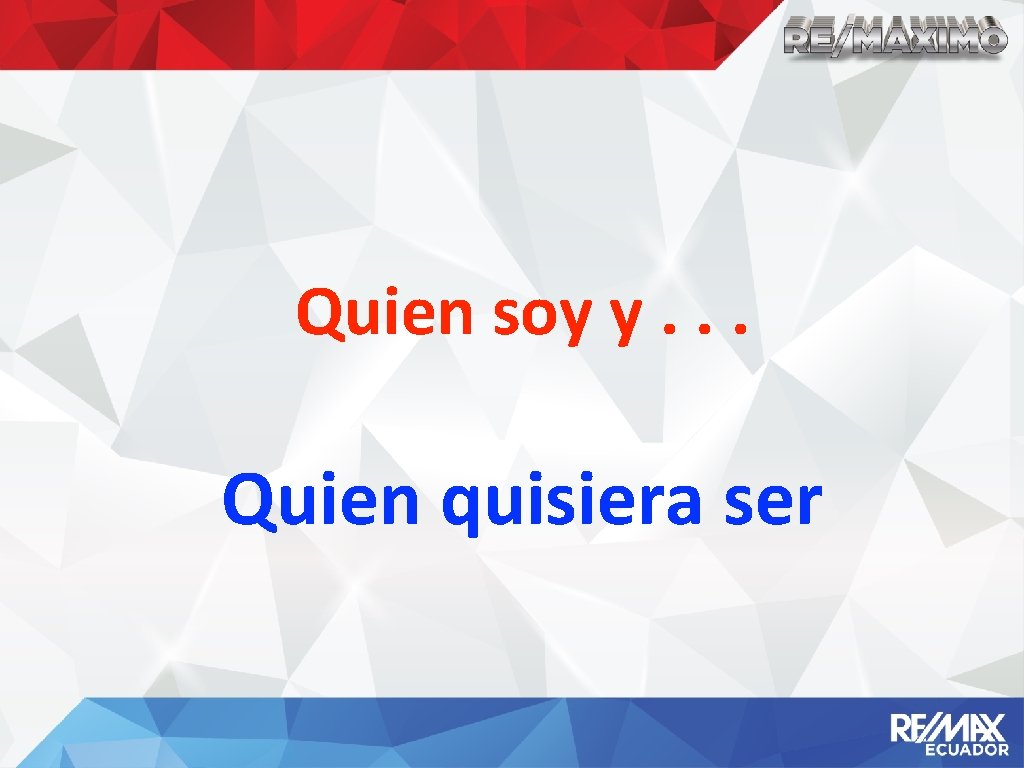 RE/MAXIMO

Quien soy y . . .

Quien quisiera ser

RE/MAX ECUADOR